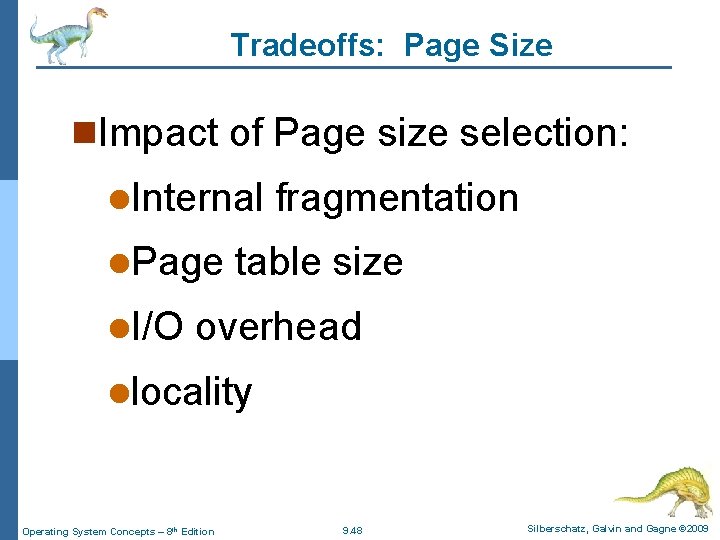 Tradeoffs: Page Size

Impact of Page size selection:

Internal fragmentation

Page table size

I/O overhead

locality

Operating System Concepts – 8th Edition 9.48 Silberschatz, Galvin and Gagne ©2009